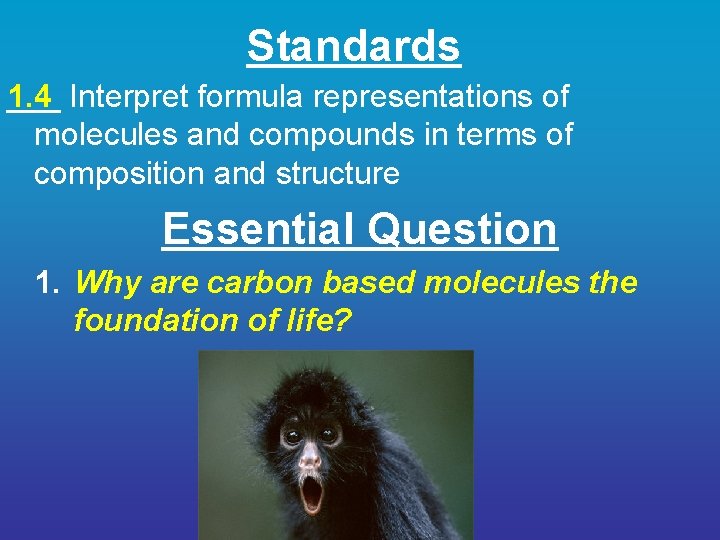 Standards

1.4 Interpret formula representations of molecules and compounds in terms of composition and structure

Essential Question

1. Why are carbon based molecules the foundation of life?